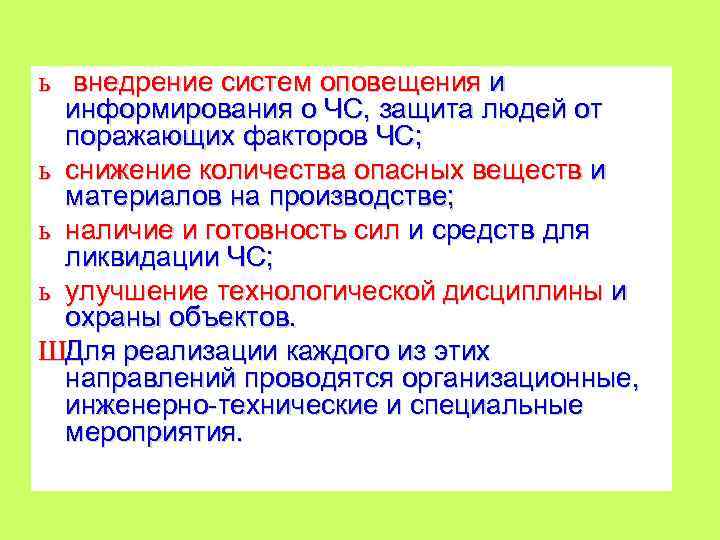 ь внедрение систем оповещения и информирования о ЧС, защита людей от поражающих факторов ЧС;

ь снижение количества опасных веществ и материалов на производстве;

ь наличие и готовность сил и средств для ликвидации ЧС;

ь улучшение технологической дисциплины и охраны объектов.

ШДля реализации каждого из этих направлений проводятся организационные, инженерно-технические и специальные мероприятия.